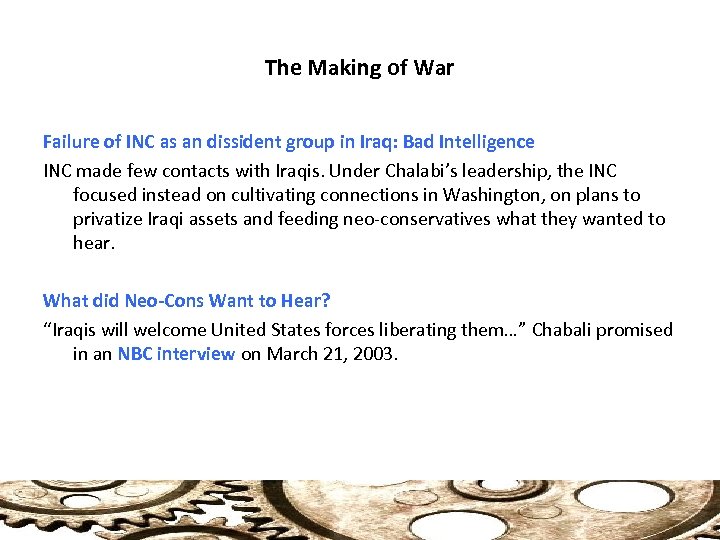 The Making of War

Failure of INC as an dissident group in Iraq: Bad Intelligence

INC made few contacts with Iraqis. Under Chalabi's leadership, the INC focused instead on cultivating connections in Washington, on plans to privatize Iraqi assets and feeding neo-conservatives what they wanted to hear.

What did Neo-Cons Want to Hear?

"Iraqis will welcome United States forces liberating them…" Chabali promised in an NBC interview on March 21, 2003.